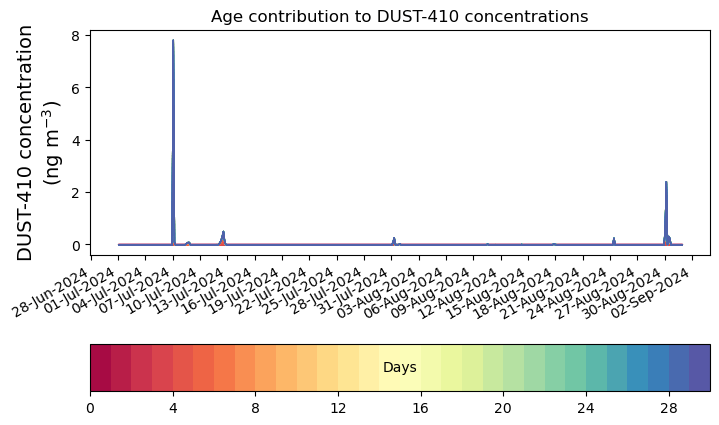 Age contribution to DUST-410 concentrations

DUST-410 concentration (ng m$^{-3}$)

8
6
4
2
0

28-Jun-2024
01-Jul-2024
04-Jul-2024
07-Jul-2024
10-Jul-2024
13-Jul-2024
16-Jul-2024
19-Jul-2024
22-Jul-2024
25-Jul-2024
28-Jul-2024
31-Jul-2024
03-Aug-2024
06-Aug-2024
09-Aug-2024
12-Aug-2024
15-Aug-2024
18-Aug-2024
21-Aug-2024
24-Aug-2024
27-Aug-2024
30-Aug-2024
02-Sep-2024

Days

0
4
8
12
16
20
24
28